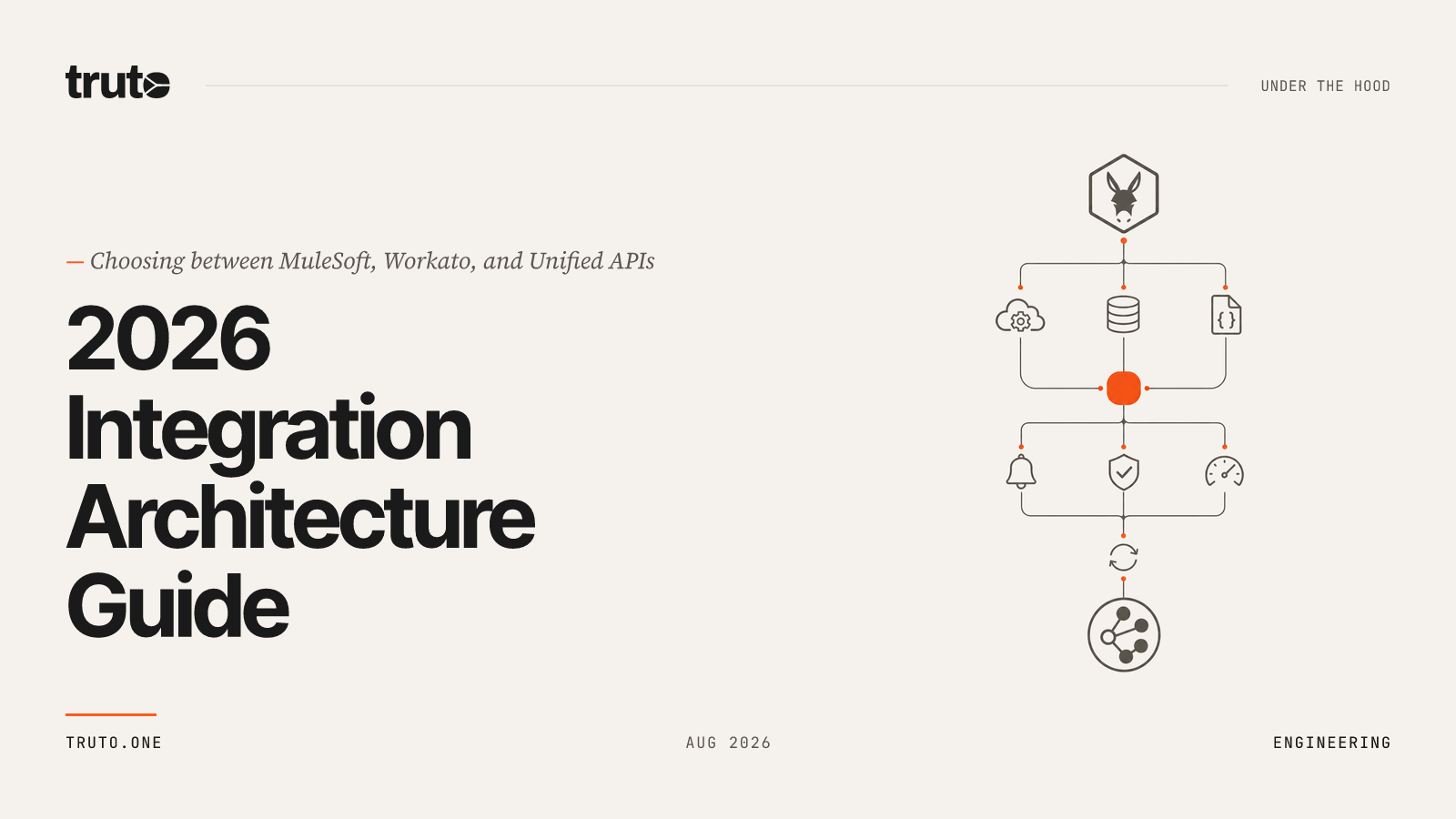 truto

UNDER THE HOOD

— Choosing between MuleSoft, Workato, and Unified APIs

2026 Integration Architecture Guide

{ }

TRUTO.ONE

AUG 2026

ENGINEERING